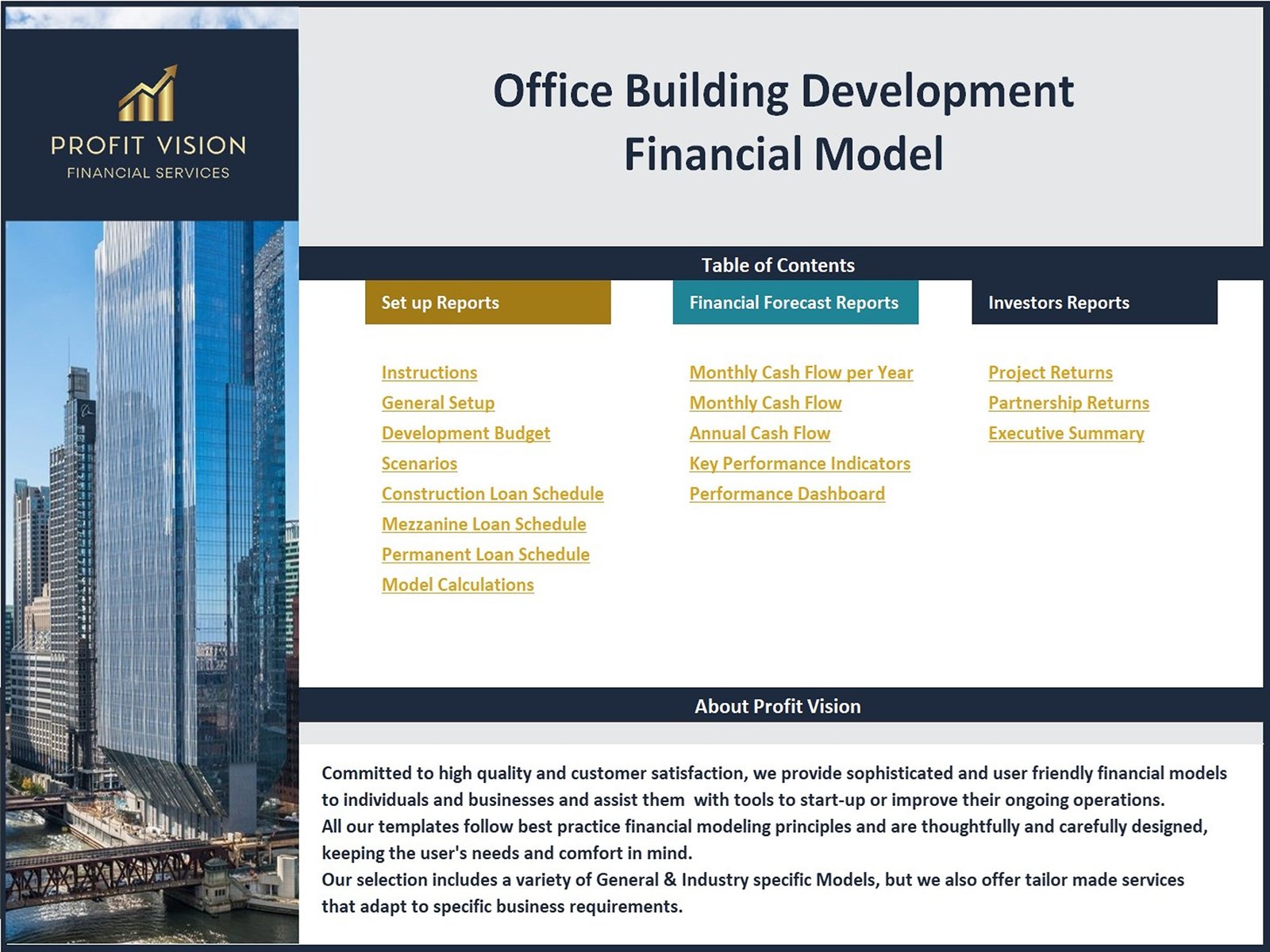 PROFIT VISION
FINANCIAL SERVICES

Office Building Development
Financial Model

Table of Contents

Set up Reports

Instructions
General Setup
Development Budget
Scenarios
Construction Loan Schedule
Mezzanine Loan Schedule
Permanent Loan Schedule
Model Calculations

Financial Forecast Reports

Monthly Cash Flow per Year
Monthly Cash Flow
Annual Cash Flow
Key Performance Indicators
Performance Dashboard

Investors Reports

Project Returns
Partnership Returns
Executive Summary

About Profit Vision

Committed to high quality and customer satisfaction, we provide sophisticated and user friendly financial models to individuals and businesses and assist them with tools to start-up or improve their ongoing operations.
All our templates follow best practice financial modeling principles and are thoughtfully and carefully designed, keeping the user's needs and comfort in mind.
Our selection includes a variety of General & Industry specific Models, but we also offer tailor made services that adapt to specific business requirements.